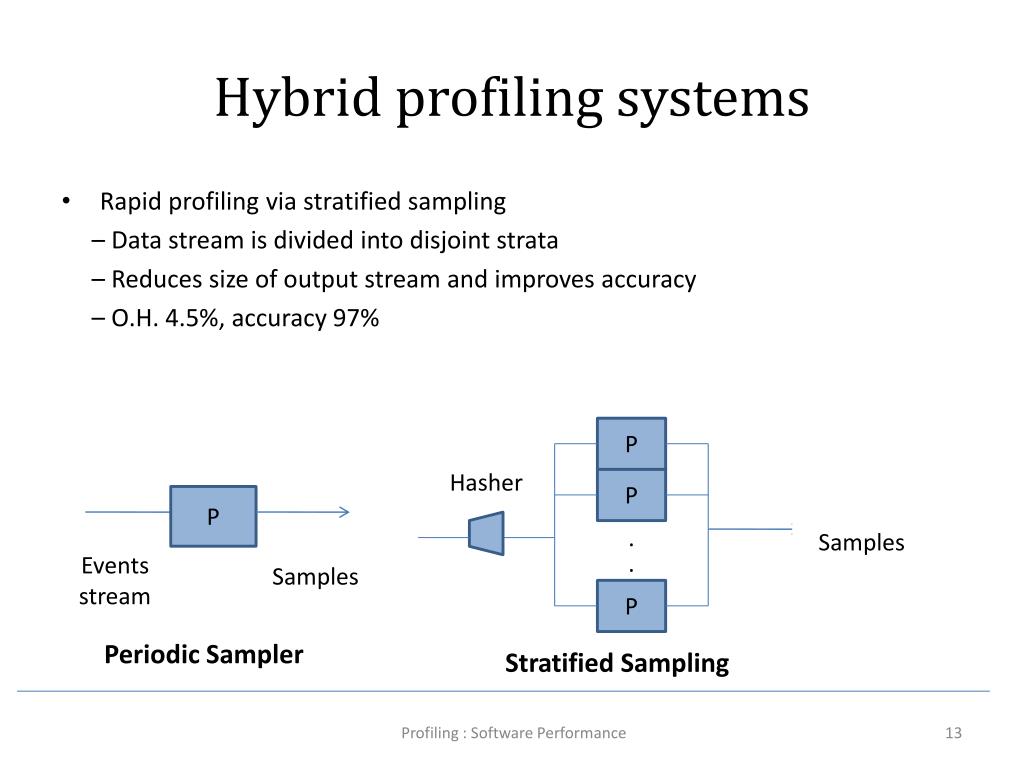 Hybrid profiling systems

• Rapid profiling via stratified sampling
– Data stream is divided into disjoint strata
– Reduces size of output stream and improves accuracy
– O.H. 4.5%, accuracy 97%

P

Events stream

Samples

Periodic Sampler

Hasher

P

P

.
.

P

Samples

Stratified Sampling

Profiling : Software Performance

13